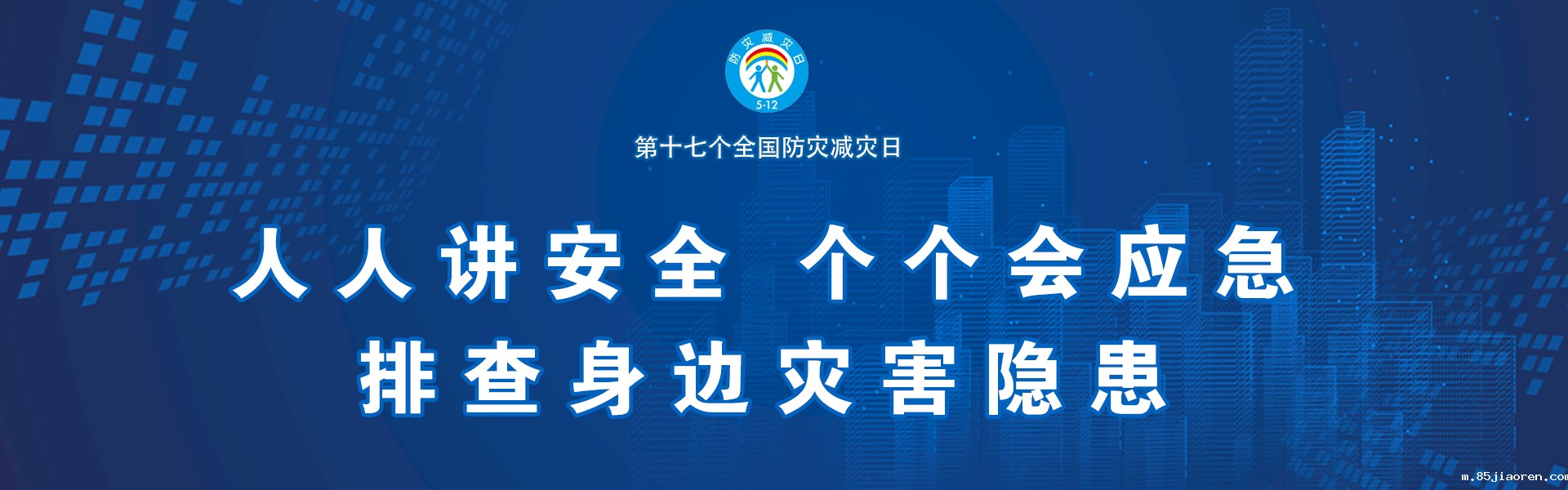 防灾减灾日
5·12

第十七个全国防灾减灾日

人人讲安全 个个会应急
排查身边灾害隐患

m.85jiaoren.com